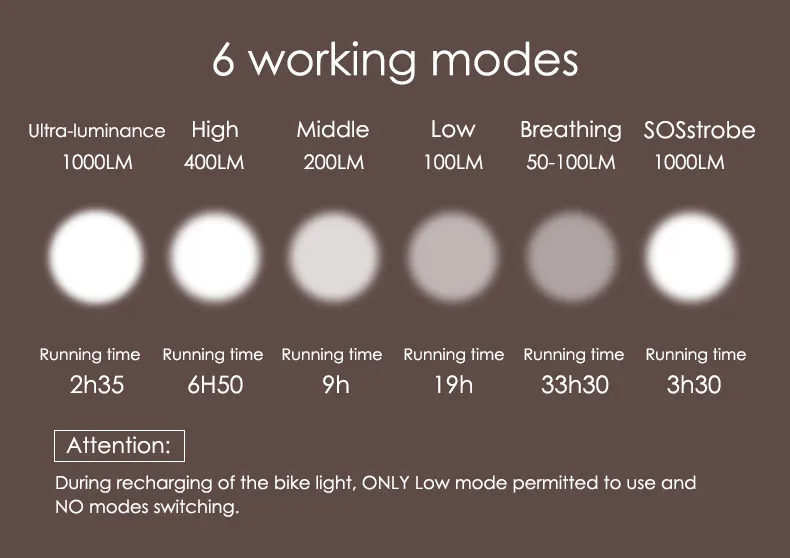 6 working modes

| Ultra-luminance | High | Middle | Low | Breathing | SOSstrobe |
|---|---|---|---|---|---|
| 1000LM | 400LM | 200LM | 100LM | 50-100LM | 1000LM |
| Running time | Running time | Running time | Running time | Running time | Running time |
| 2h35 | 6H50 | 9h | 19h | 33h30 | 3h30 |

Attention:

During recharging of the bike light, ONLY Low mode permitted to use and NO modes switching.